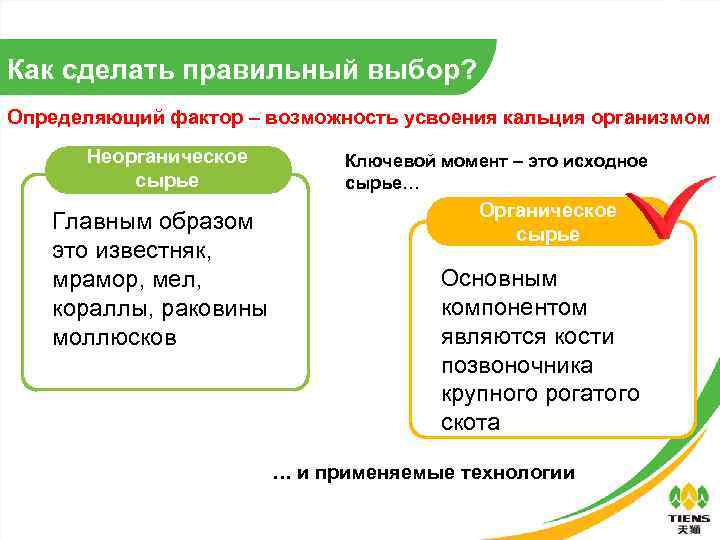 Как сделать правильный выбор?

Определяющий фактор – возможность усвоения кальция организмом

Неорганическое сырье

Главным образом это известняк, мрамор, мел, кораллы, раковины моллюсков

Ключевой момент – это исходное сырье…

Органическое сырье

Основным компонентом являются кости позвоночника крупного рогатого скота

… и применяемые технологии

TIENS
天狮